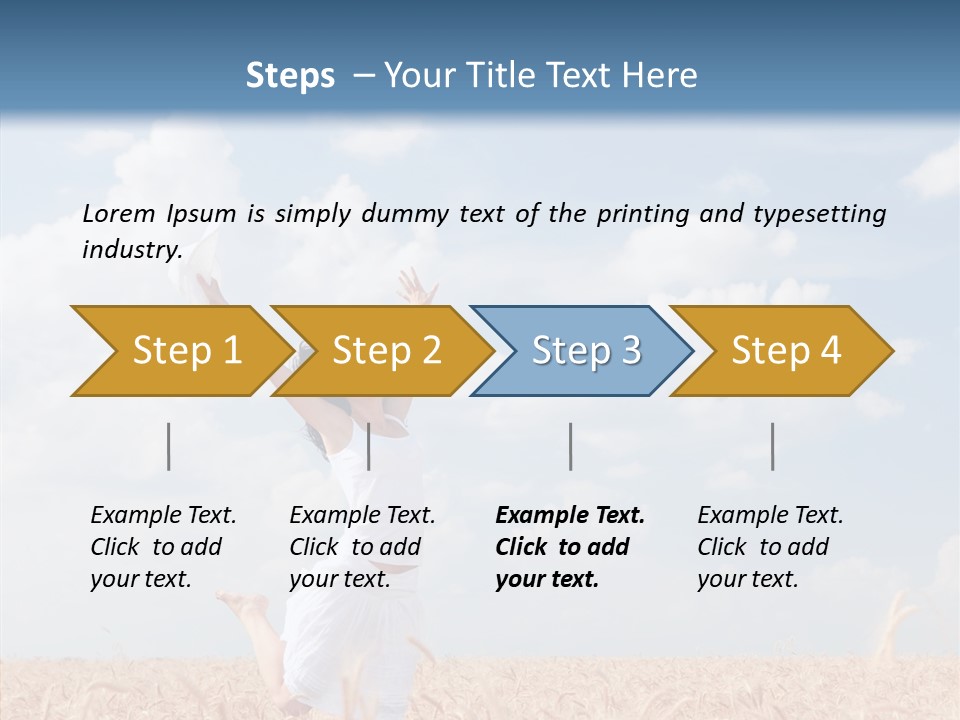 Steps – Your Title Text Here

Lorem Ipsum is simply dummy text of the printing and typesetting industry.

Step 1

Step 2

Step 3

Step 4

Example Text. Click to add your text.

Example Text. Click to add your text.

Example Text. Click to add your text.

Example Text. Click to add your text.